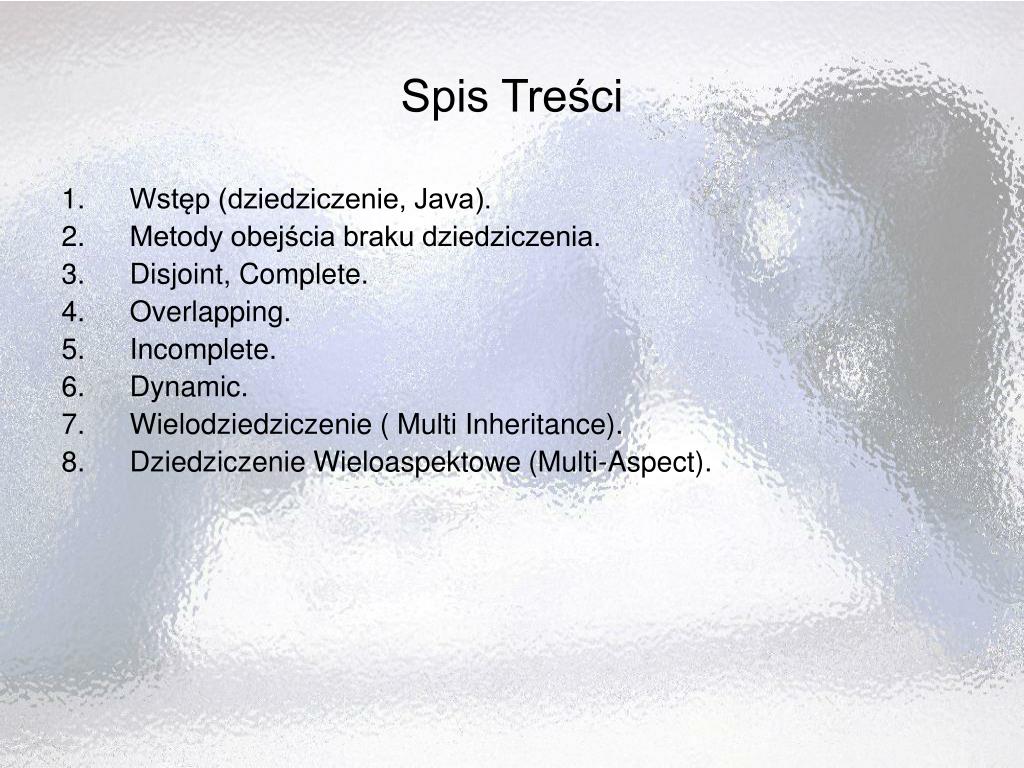 Spis Treści

1. Wstęp (dziedziczenie, Java).
2. Metody obejścia braku dziedziczenia.
3. Disjoint, Complete.
4. Overlapping.
5. Incomplete.
6. Dynamic.
7. Wielodziedziczenie ( Multi Inheritance).
8. Dziedziczenie Wieloaspektowe (Multi-Aspect).